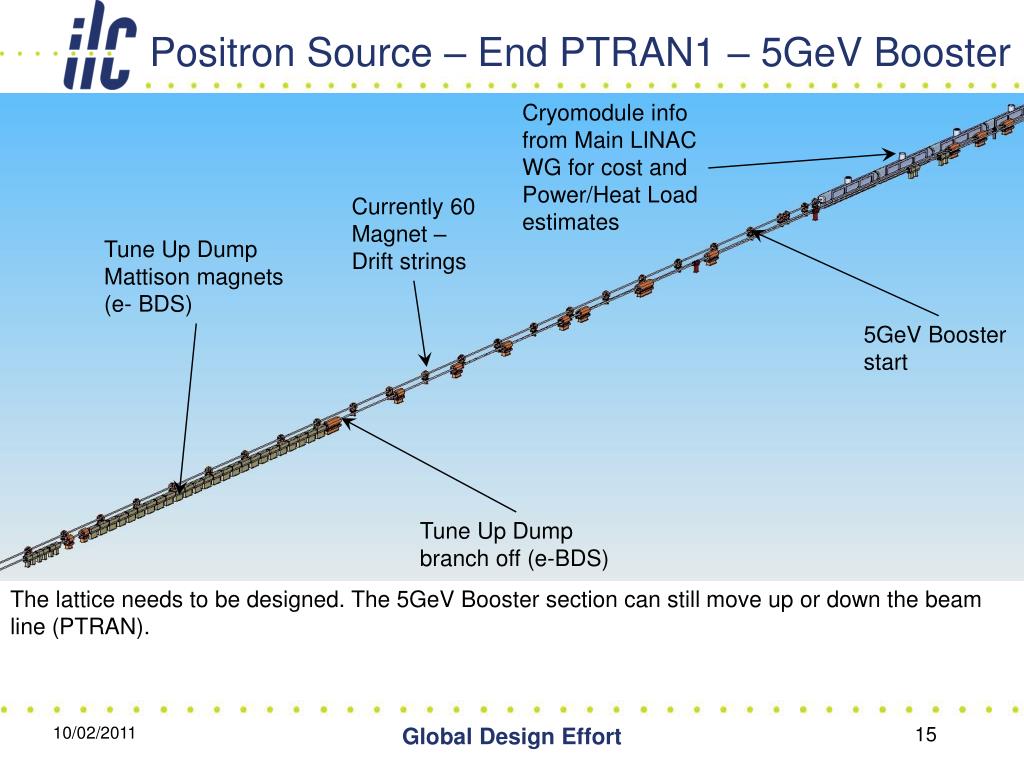 ilc

Positron Source – End PTRAN1 – 5GeV Booster

Cryomodule info from Main LINAC WG for cost and Power/Heat Load estimates

Currently 60 Magnet – Drift strings

Tune Up Dump Mattison magnets (e- BDS)

5GeV Booster start

Tune Up Dump branch off (e-BDS)

The lattice needs to be designed. The 5GeV Booster section can still move up or down the beam line (PTRAN).

10/02/2011

Global Design Effort

15